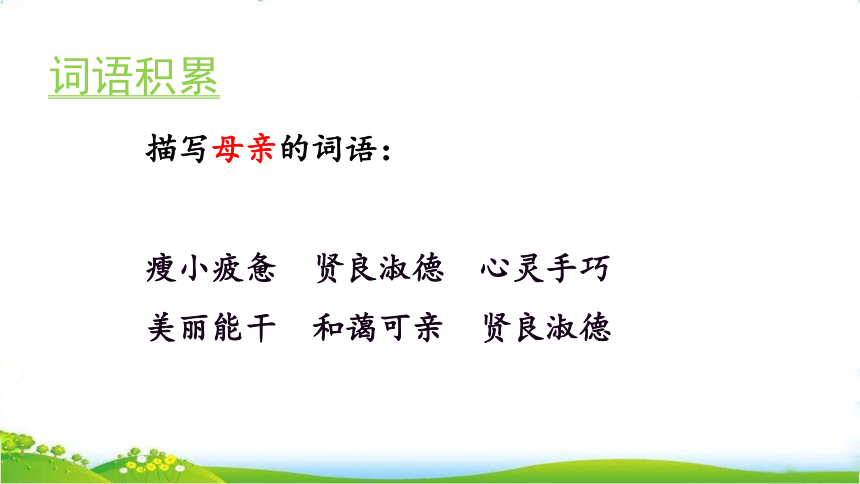 词语积累

描写母亲的词语：

瘦小疲惫　贤良淑德　心灵手巧
美丽能干　和蔼可亲　贤良淑德